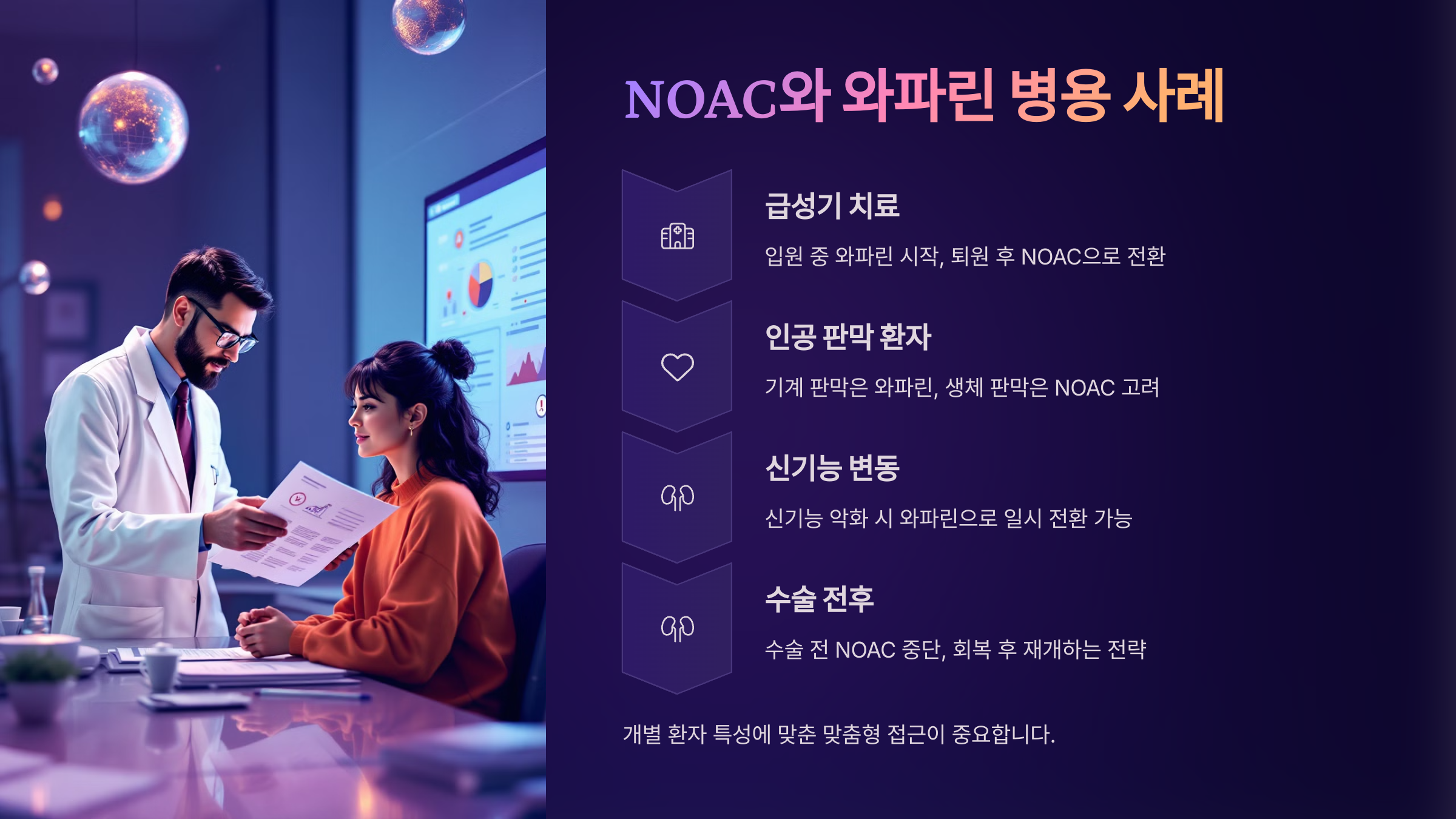 NOAC와 와파린 병용 사례

급성기 치료

입원 중 와파린 시작, 퇴원 후 NOAC으로 전환

인공 판막 환자

기계 판막은 와파린, 생체 판막은 NOAC 고려

신기능 변동

신기능 악화 시 와파린으로 일시 전환 가능

수술 전후

수술 전 NOAC 중단, 회복 후 재개하는 전략

개별 환자 특성에 맞춘 맞춤형 접근이 중요합니다.